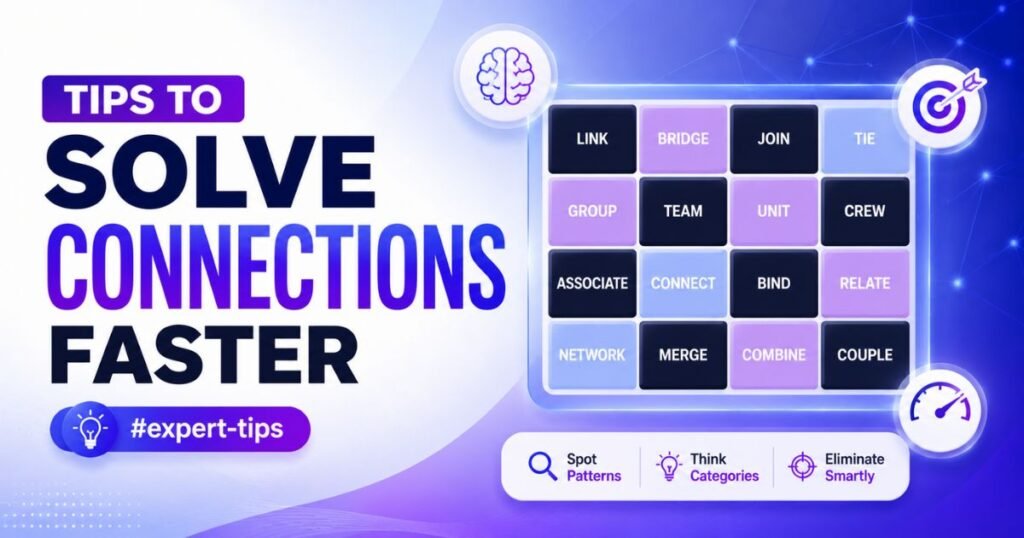 TIPS TO
SOLVE
CONNECTIONS
FASTER

#expert-tips

| LINK | BRIDGE | JOIN | TIE |
|---|---|---|---|
| GROUP | TEAM | UNIT | CREW |
| ASSOCIATE | CONNECT | BIND | RELATE |
| NETWORK | MERGE | COMBINE | COUPLE |

Spot Patterns
Think Categories
Eliminate Smartly